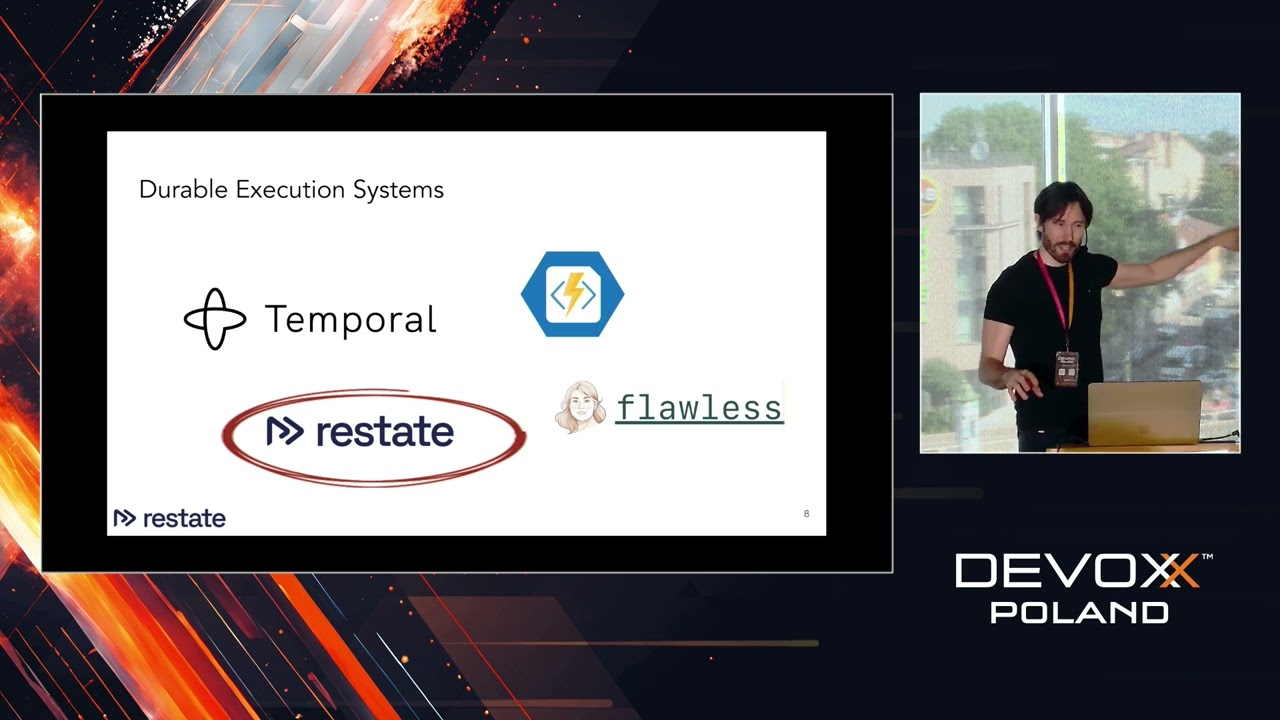 Durable Execution Systems

Temporal

restate

flawless

restate

8

DEVOXX™
POLAND